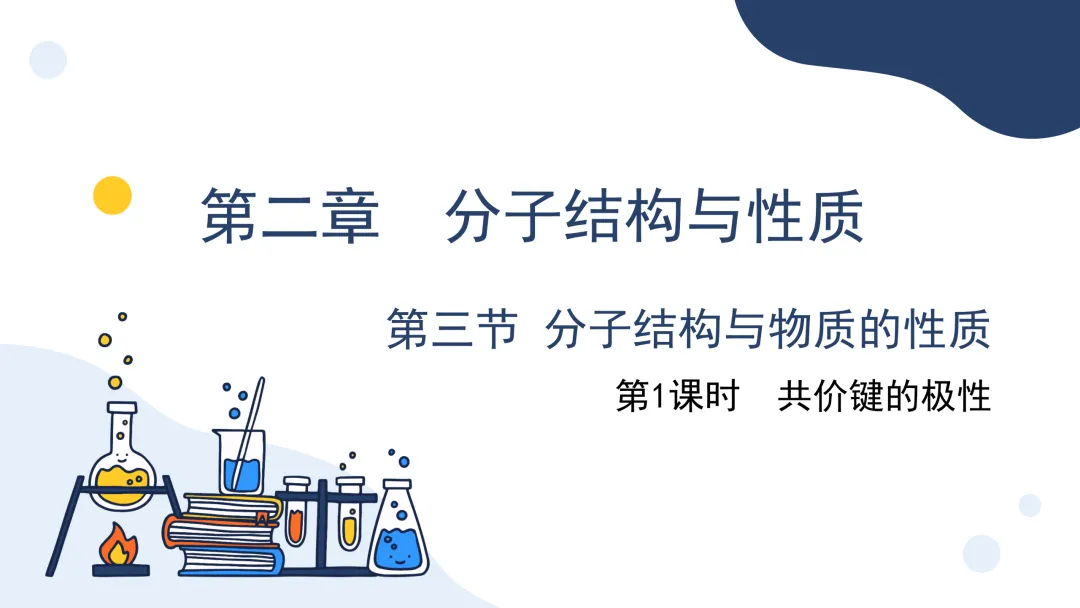 第二章　分子结构与性质

第三节 分子结构与物质的性质

第1课时　共价键的极性